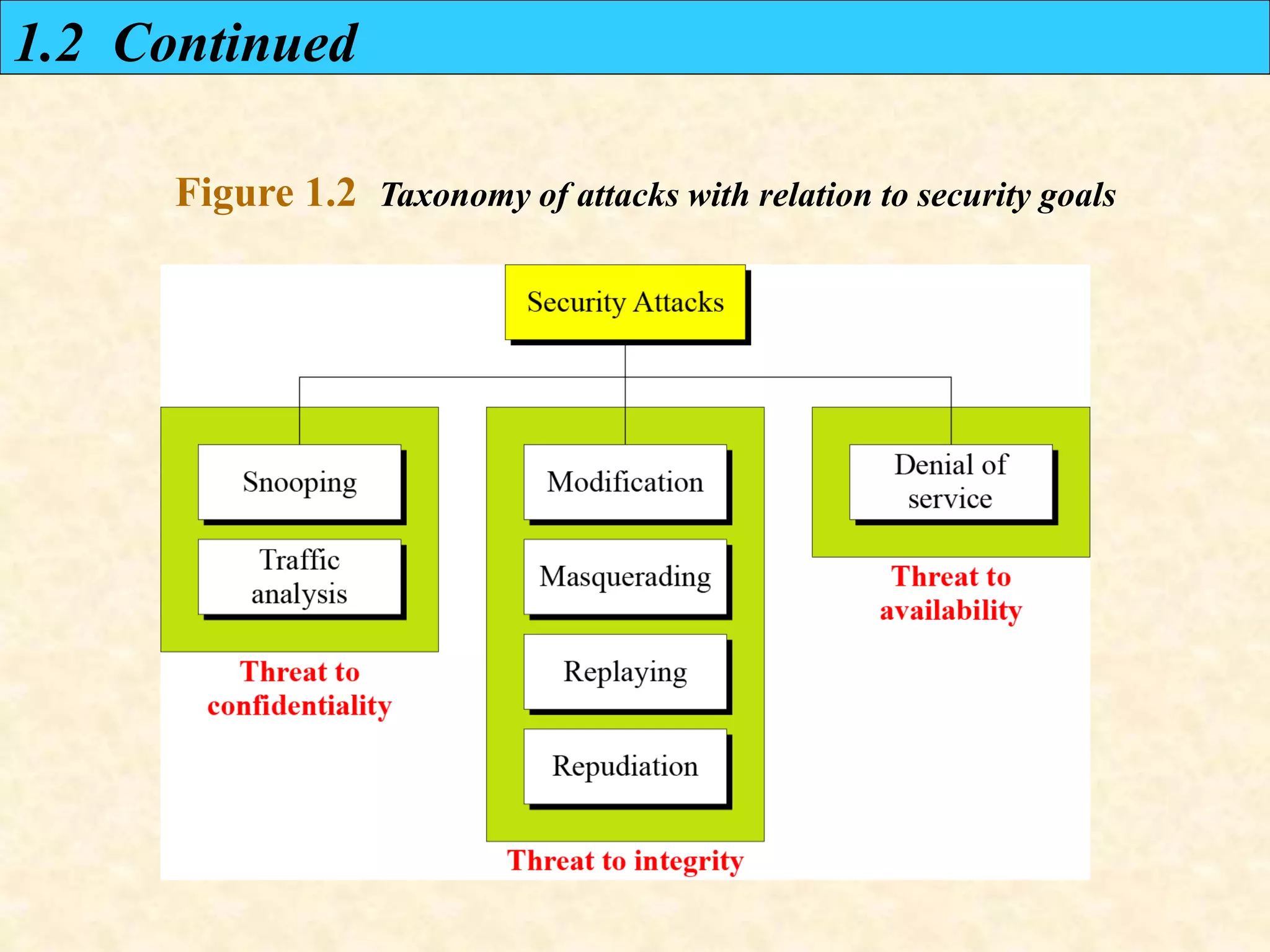 1.2 Continued

Figure 1.2 Taxonomy of attacks with relation to security goals

Security Attacks

Snooping

Traffic analysis

Threat to confidentiality

Modification

Masquerading

Replaying

Repudiation

Threat to integrity

Denial of service

Threat to availability